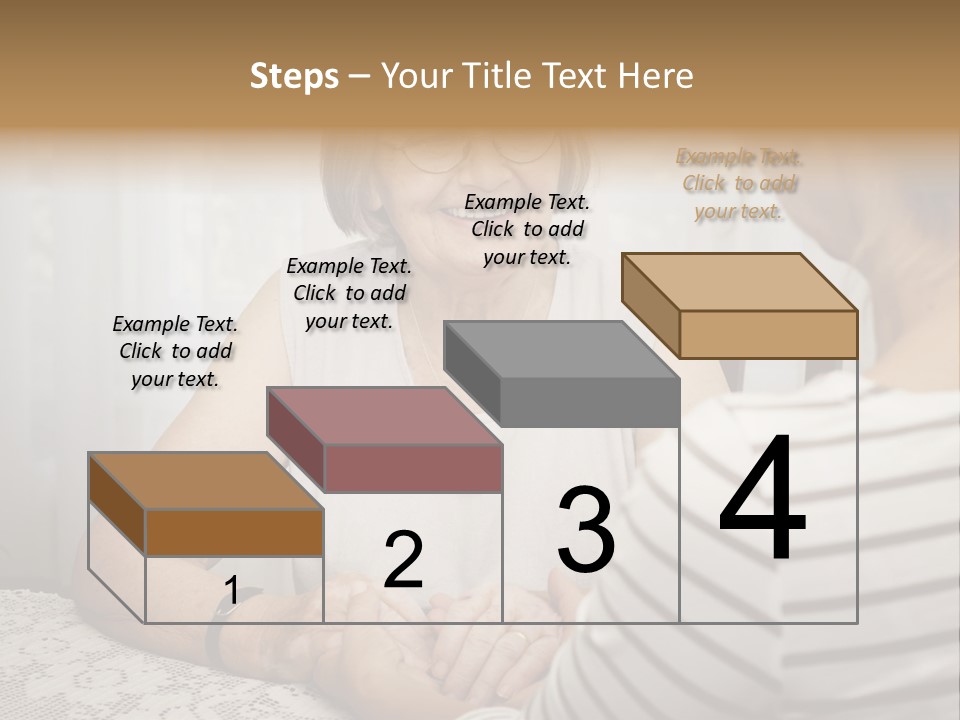 Steps – Your Title Text Here

Example Text. Click to add your text.

Example Text. Click to add your text.

Example Text. Click to add your text.

Example Text. Click to add your text.

1

2

3

4